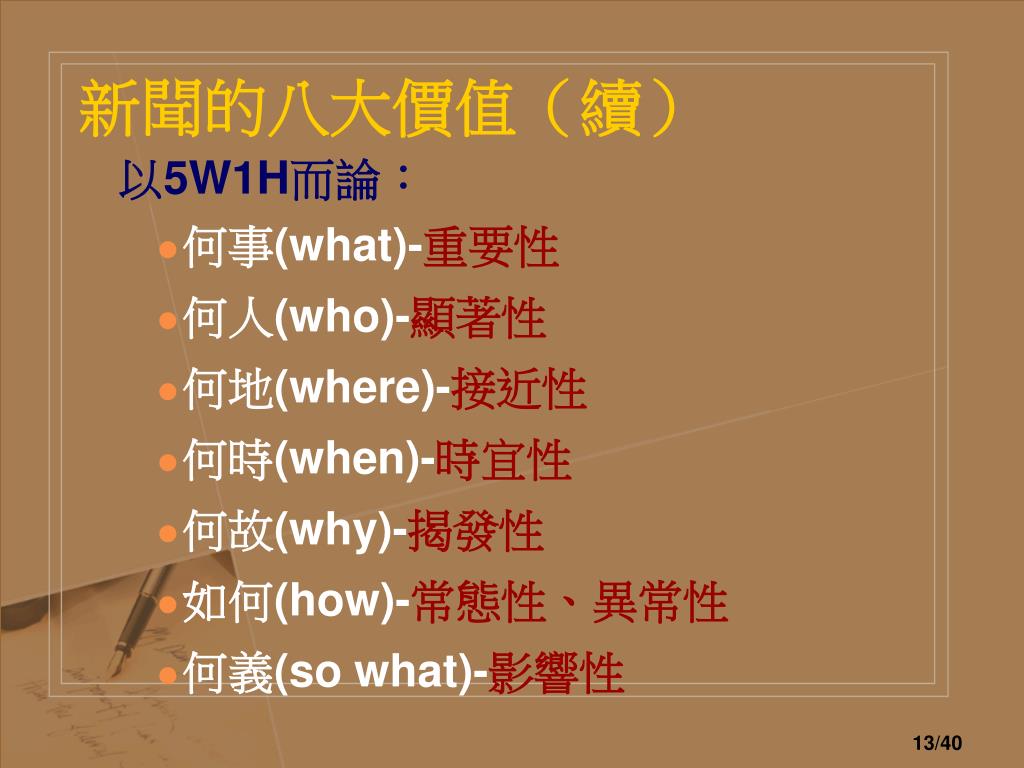 新聞的八大價值（續）

以5W1H而論：

何事(what)-重要性

何人(who)-顯著性

何地(where)-接近性

何時(when)-時宜性

何故(why)-揭發性

如何(how)-常態性、異常性

何義(so what)-影響性

13/40